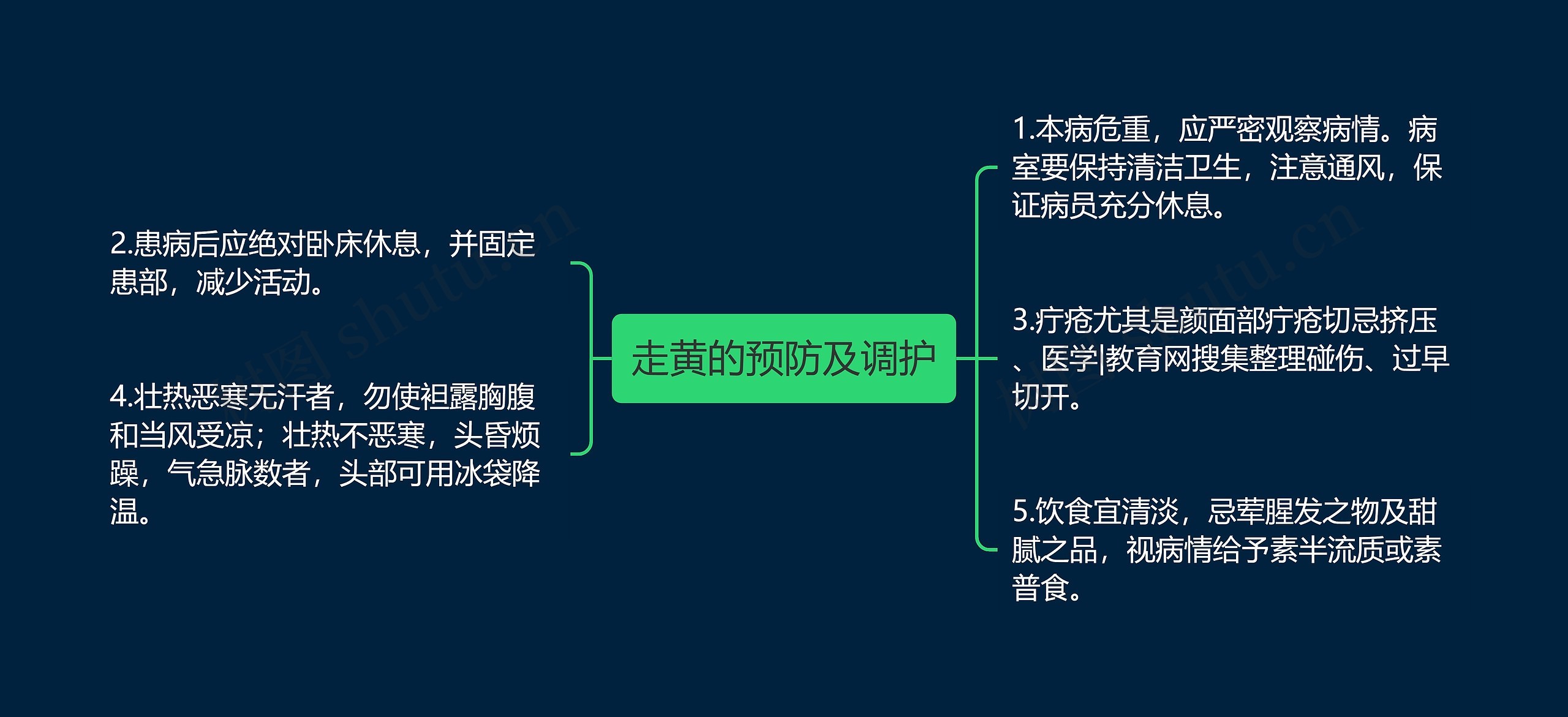 走黄的预防及调护

2.患病后应绝对卧床休息，并固定患部，减少活动。

4.壮热恶寒无汗者，勿使袒露胸腹和当风受凉；壮热不恶寒，头昏烦躁，气急脉数者，头部可用冰袋降温。

1.本病危重，应严密观察病情。病室要保持清洁卫生，注意通风，保证病员充分休息。

3.疔疮尤其是颜面部疔疮切忌挤压、医学|教育网搜集整理碰伤、过早切开。

5.饮食宜清淡，忌荤腥发之物及甜腻之品，视病情给予素半流质或素普食。

树图 shutu.cn

树图 shutu.cn